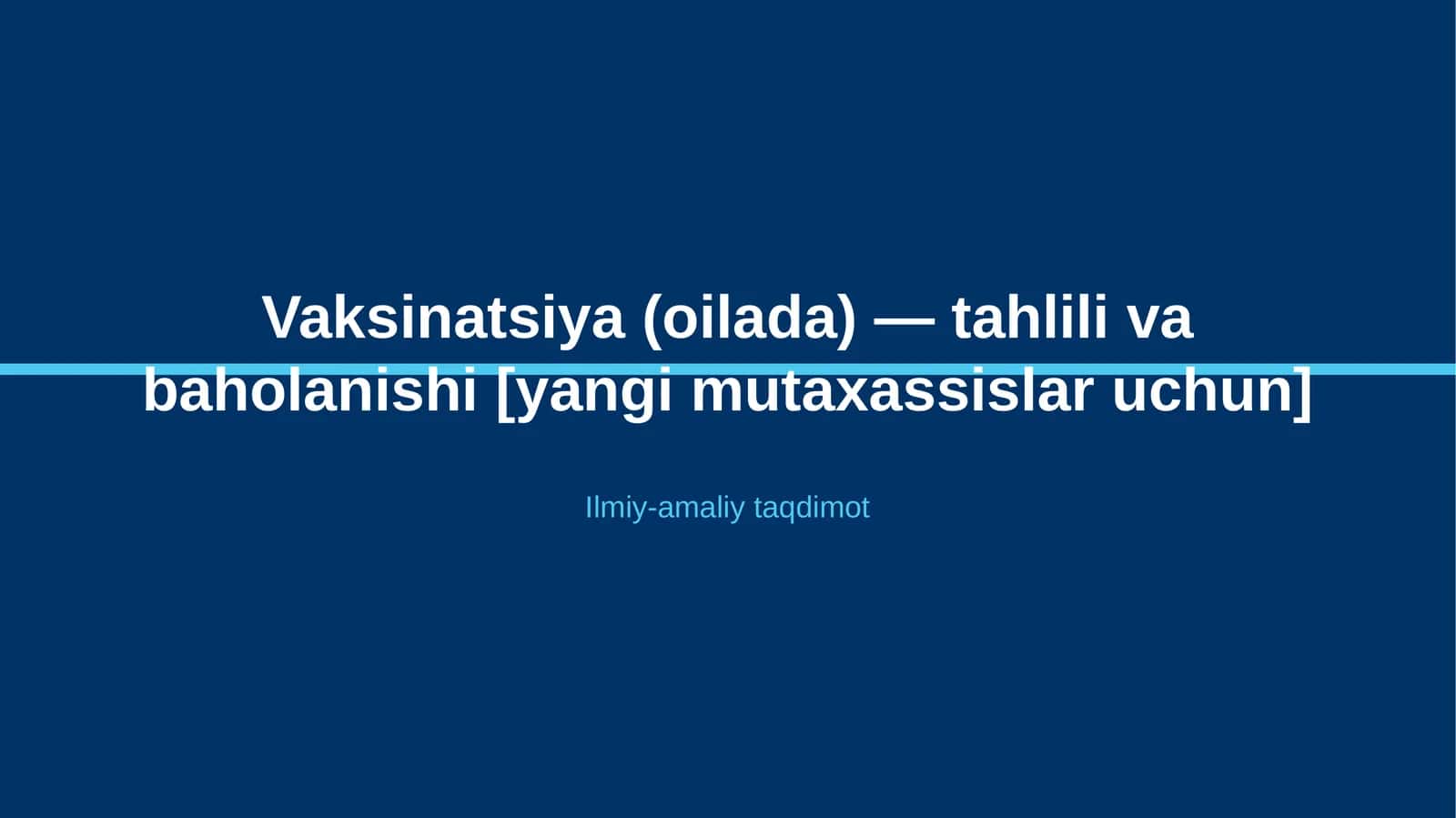 Vaksinatsiya (oilada) — tahlili va baholanishi [yangi mutaxassislar uchun]

Ilmiy-amaliy taqdimot